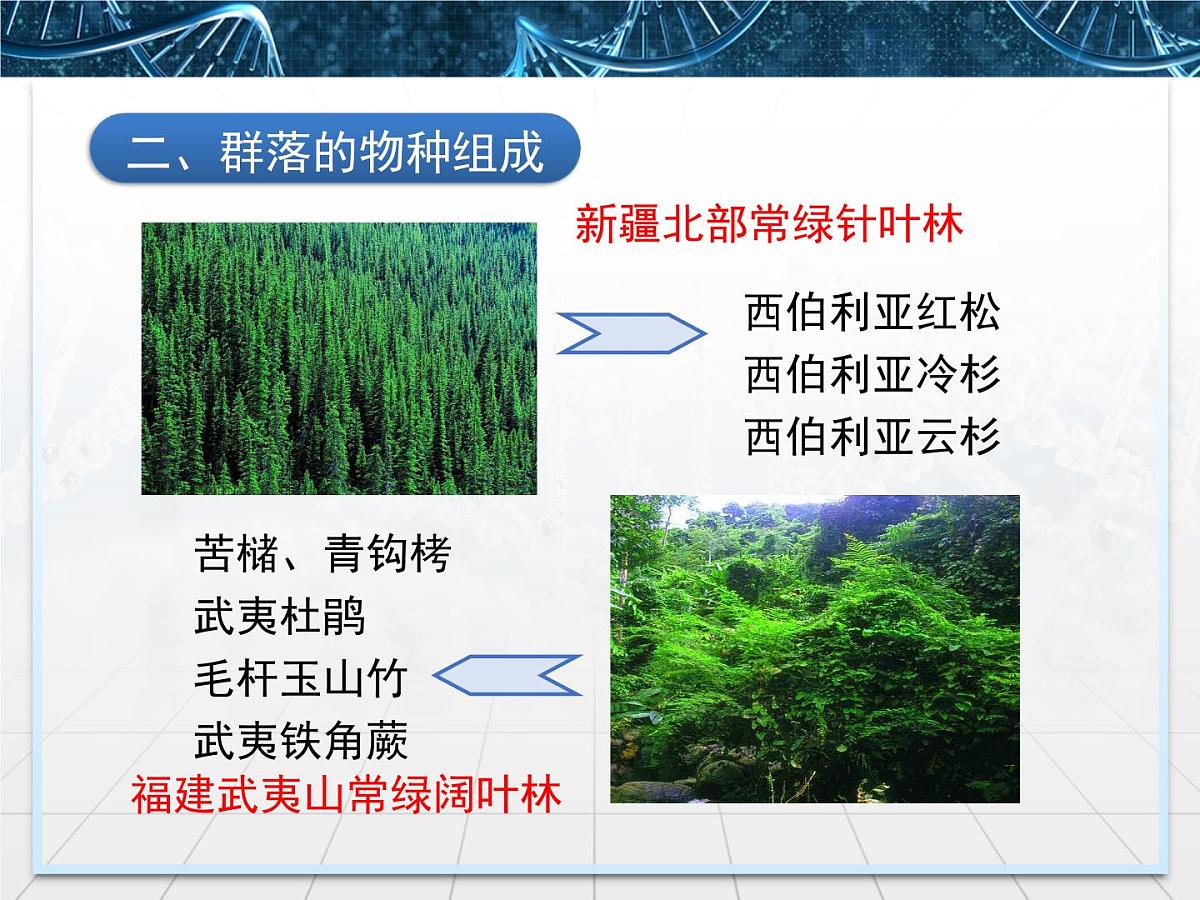 二、群落的物种组成

新疆北部常绿针叶林

西伯利亚红松
西伯利亚冷杉
西伯利亚云杉

苦槠、青钩栲
武夷杜鹃
毛杆玉山竹
武夷铁角蕨

福建武夷山常绿阔叶林